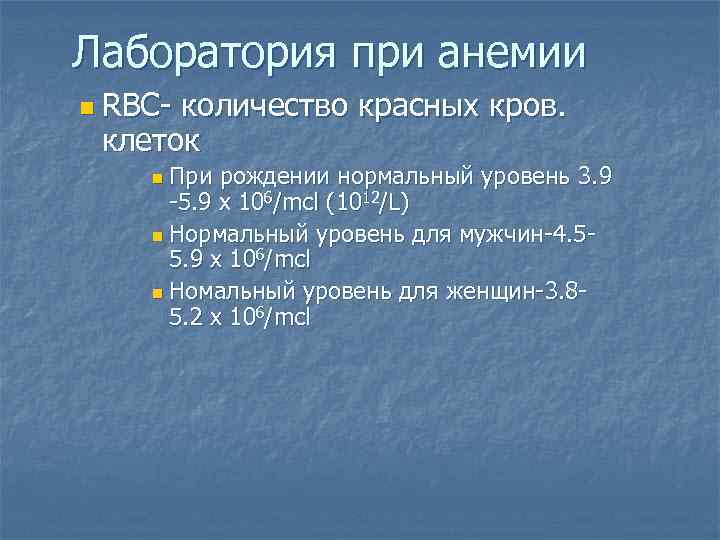 Лаборатория при анемии

RBC- количество красных кров. клеток

При рождении нормальный уровень 3.9 -5.9 x $10^6$/mcl ($10^{12}$/L)

Нормальный уровень для мужчин-4.5-5.9 x $10^6$/mcl

Номальный уровень для женщин-3.8-5.2 x $10^6$/mcl